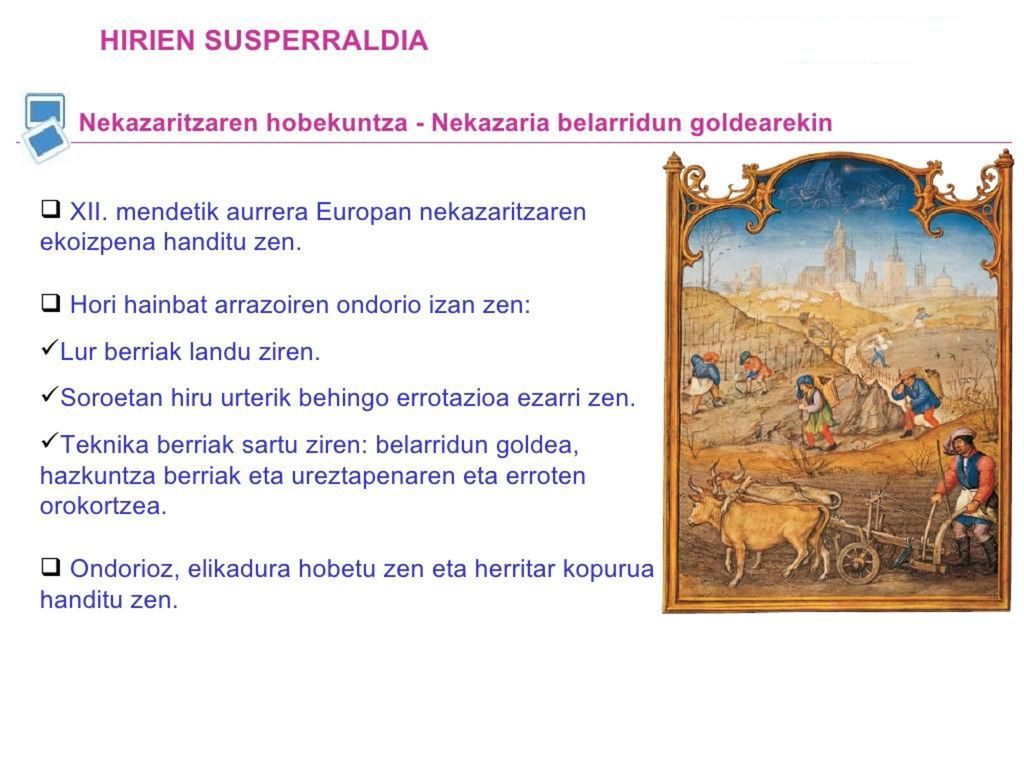 HIRIEN SUSPERRALDIA

Nekazaritzaren hobekuntza - Nekazaria belarridun goldearekin

❑ XII. mendetik aurrera Europan nekazaritzaren ekoizpena handitu zen.

❑ Hori hainbat arrazoiren ondorio izan zen:

✓Lur berriak landu ziren.

✓Soroetan hiru urterik behingo errotazioa ezarri zen.

✓Teknika berriak sartu ziren: belarridun goldea, hazkuntza berriak eta ureztapenaren eta erroten orokortzea.

❑ Ondorioz, elikadura hobetu zen eta herritar kopurua handitu zen.